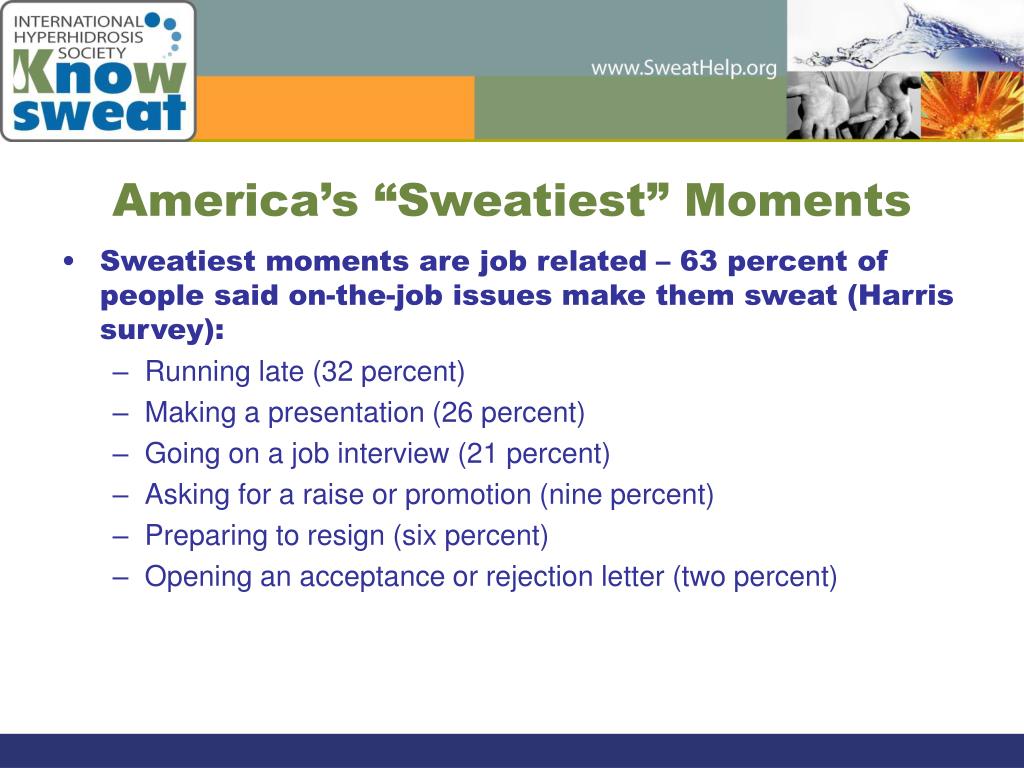 INTERNATIONAL HYPERHIDROSIS SOCIETY
Know sweat

www.SweatHelp.org

America’s “Sweatiest” Moments

• Sweatiest moments are job related – 63 percent of people said on-the-job issues make them sweat (Harris survey):
– Running late (32 percent)
– Making a presentation (26 percent)
– Going on a job interview (21 percent)
– Asking for a raise or promotion (nine percent)
– Preparing to resign (six percent)
– Opening an acceptance or rejection letter (two percent)